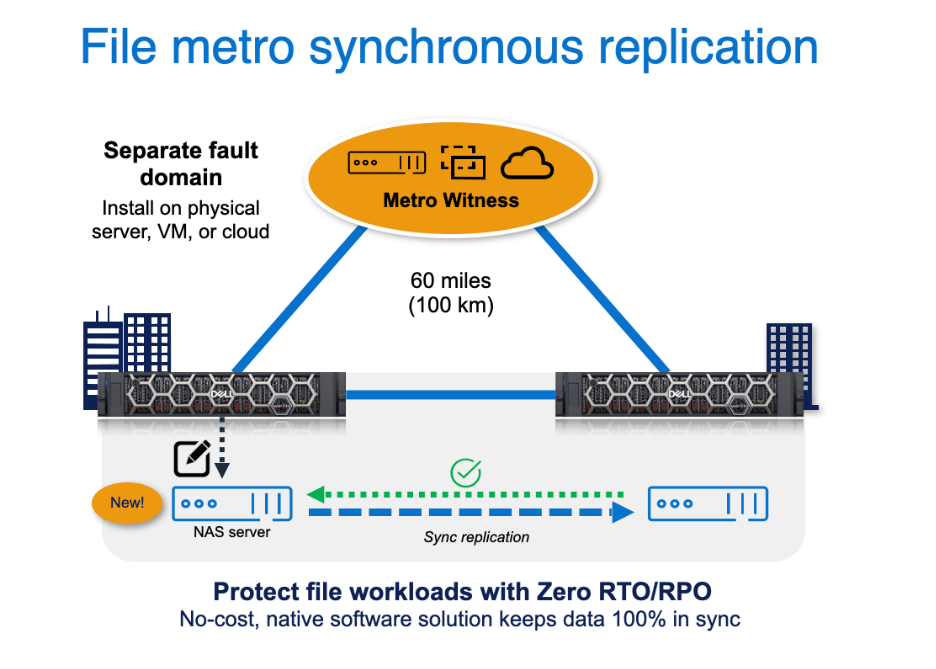 File metro synchronous replication

Separate fault domain
Install on physical server, VM, or cloud

Metro Witness

60 miles
(100 km)

DELL

DELL

New!

NAS server

Sync replication

Protect file workloads with Zero RTO/RPO
No-cost, native software solution keeps data 100% in sync